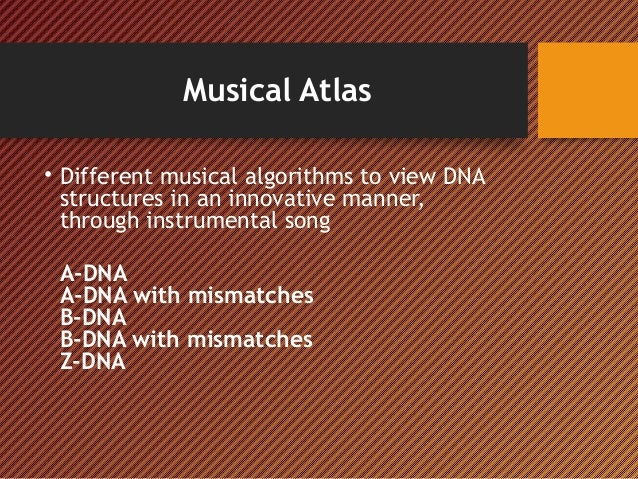 Musical Atlas

• Different musical algorithms to view DNA structures in an innovative manner, through instrumental song

A-DNA
A-DNA with mismatches
B-DNA
B-DNA with mismatches
Z-DNA